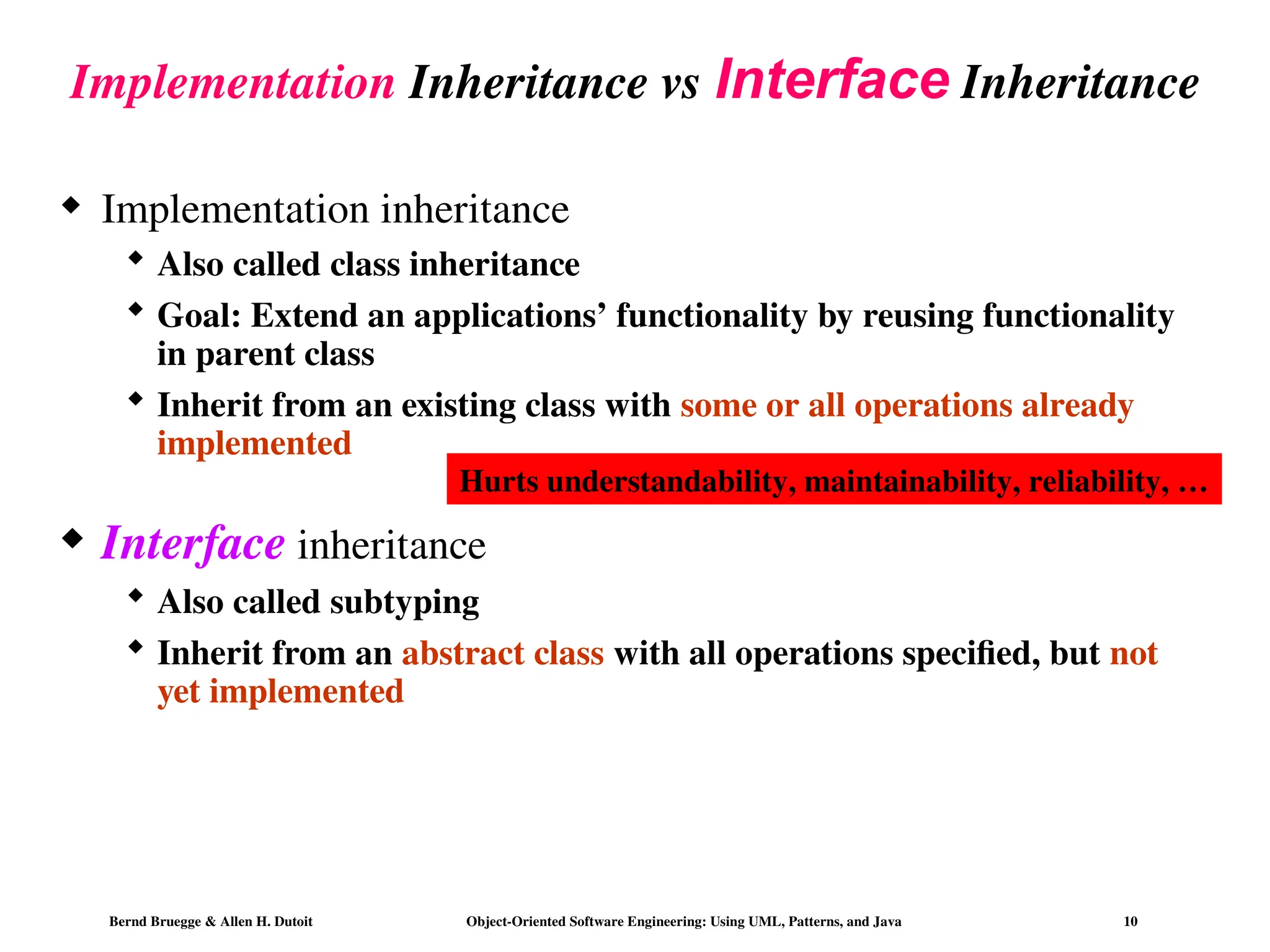 Implementation Inheritance vs Interface Inheritance

◆ Implementation inheritance
◆ Also called class inheritance
◆ Goal: Extend an applications’ functionality by reusing functionality in parent class
◆ Inherit from an existing class with some or all operations already implemented

Hurts understandability, maintainability, reliability, …

◆ Interface inheritance
◆ Also called subtyping
◆ Inherit from an abstract class with all operations specified, but not yet implemented

Bernd Bruegge & Allen H. Dutoit Object-Oriented Software Engineering: Using UML, Patterns, and Java 10